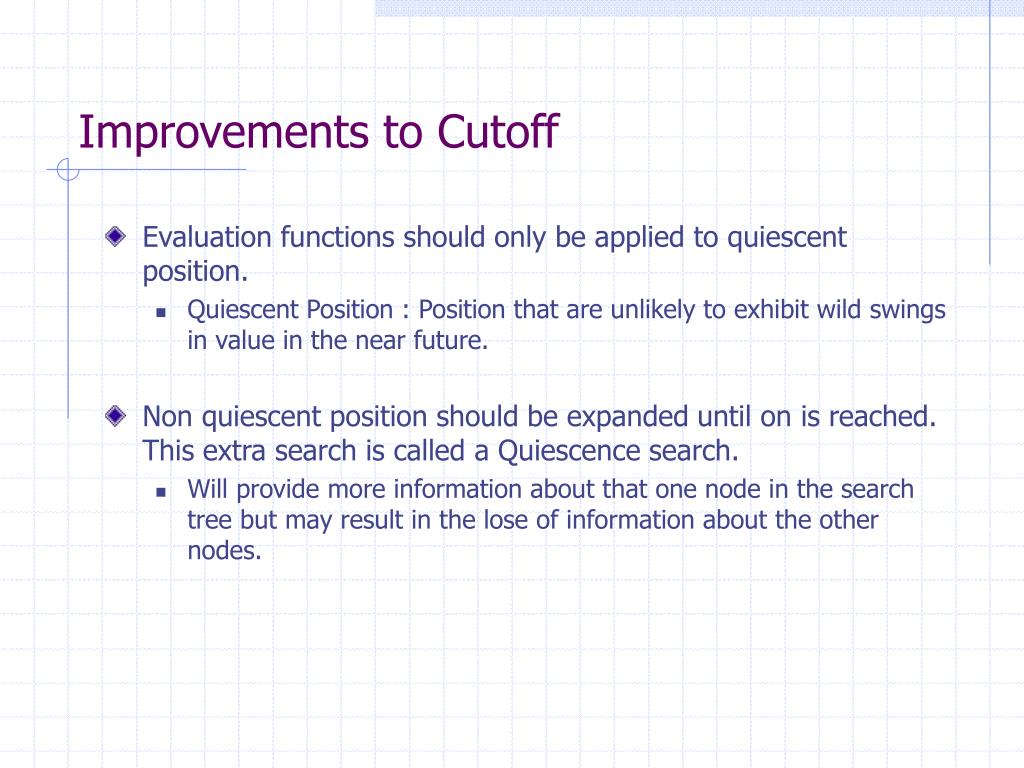 Improvements to Cutoff

Evaluation functions should only be applied to quiescent position.

Quiescent Position : Position that are unlikely to exhibit wild swings in value in the near future.

Non quiescent position should be expanded until on is reached. This extra search is called a Quiescence search.

Will provide more information about that one node in the search tree but may result in the lose of information about the other nodes.